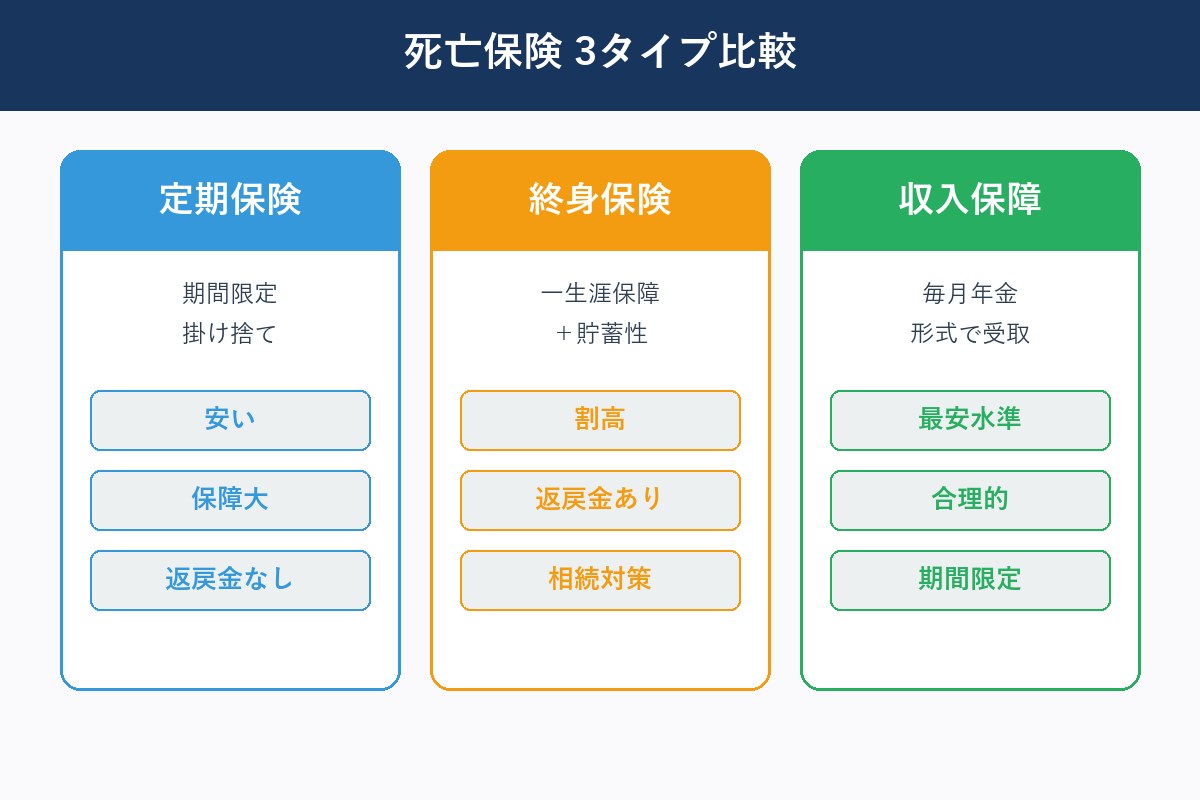 死亡保険 3タイプ比較

定期保険

期間限定
掛け捨て

安い

保障大

返戻金なし

終身保険

一生涯保障
＋貯蓄性

割高

返戻金あり

相続対策

収入保障

毎月年金
形式で受取

最安水準

合理的

期間限定